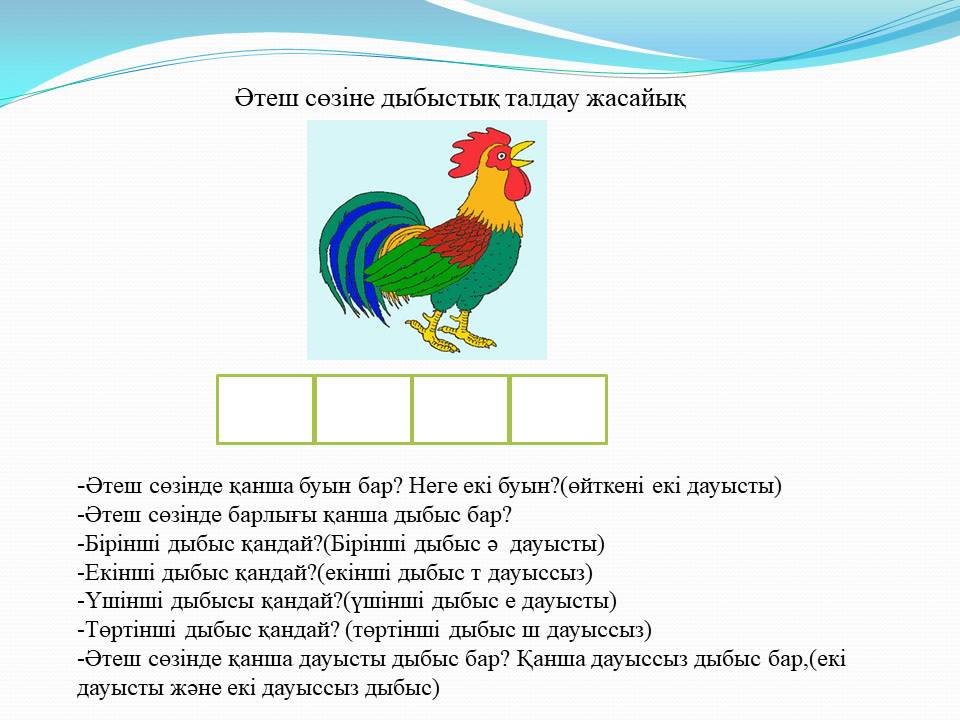 Әтеш сөзіне дыбыстық талдау жасайық

-Әтеш сөзінде қанша буын бар? Неге екі буын?(өйткені екі дауысты)
-Әтеш сөзінде барлығы қанша дыбыс бар?
-Бірінші дыбыс қандай?(Бірінші дыбыс ә дауысты)
-Екінші дыбыс қандай?(екінші дыбыс т дауыссыз)
-Үшінші дыбысы қандай?(үшінші дыбыс е дауысты)
-Төртінші дыбыс қандай? (төртінші дыбыс ш дауыссыз)
-Әтеш сөзінде қанша дауысты дыбыс бар? Қанша дауыссыз дыбыс бар,(екі дауысты және екі дауыссыз дыбыс)